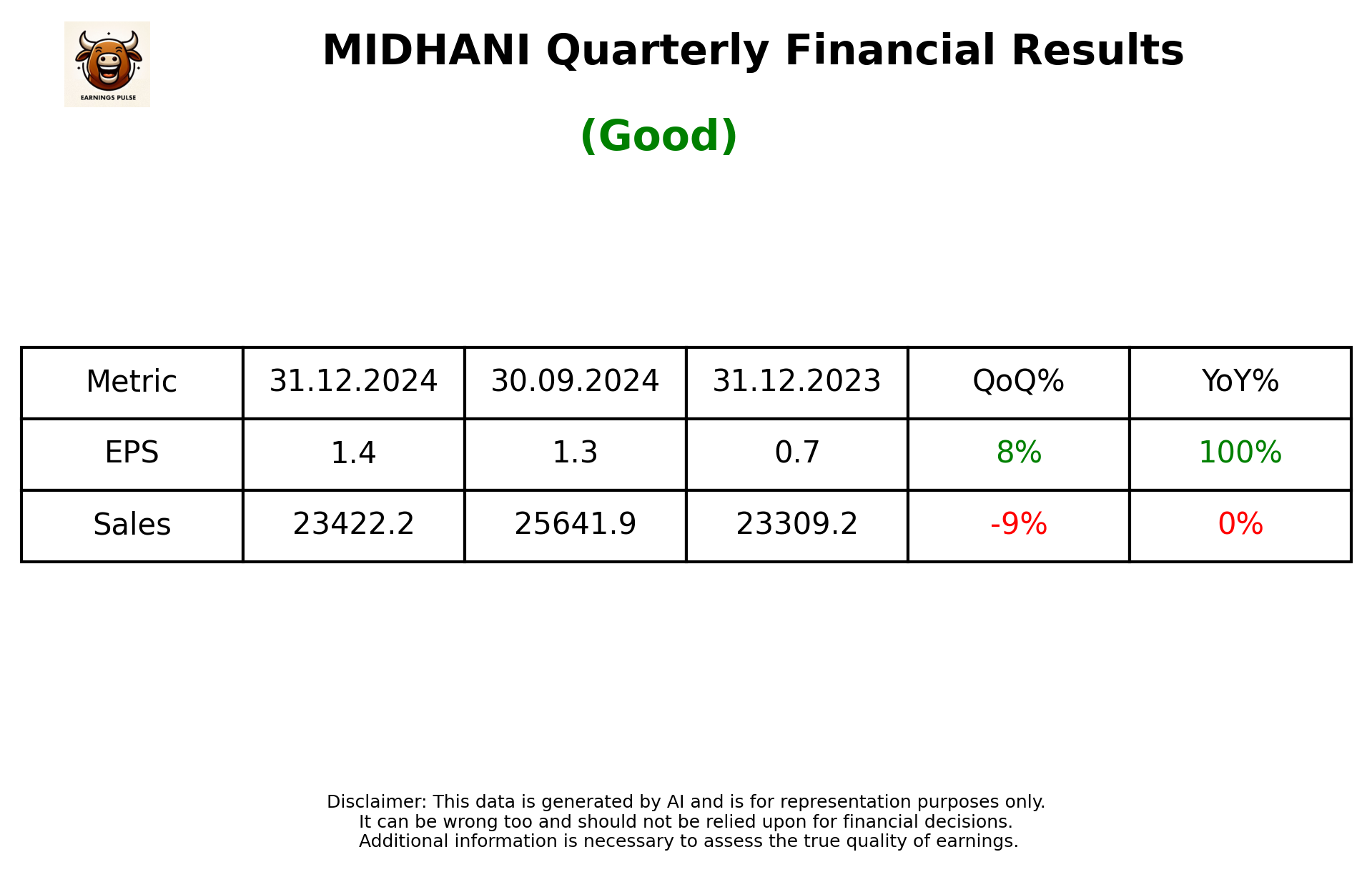 EARNINGS PULSE

MIDHANI Quarterly Financial Results

(Good)

| Metric | 31.12.2024 | 30.09.2024 | 31.12.2023 | QoQ% | YoY% |
|---|---|---|---|---|---|
| EPS | 1.4 | 1.3 | 0.7 | 8% | 100% |
| Sales | 23422.2 | 25641.9 | 23309.2 | -9% | 0% |

Disclaimer: This data is generated by AI and is for representation purposes only.
It can be wrong too and should not be relied upon for financial decisions.
Additional information is necessary to assess the true quality of earnings.